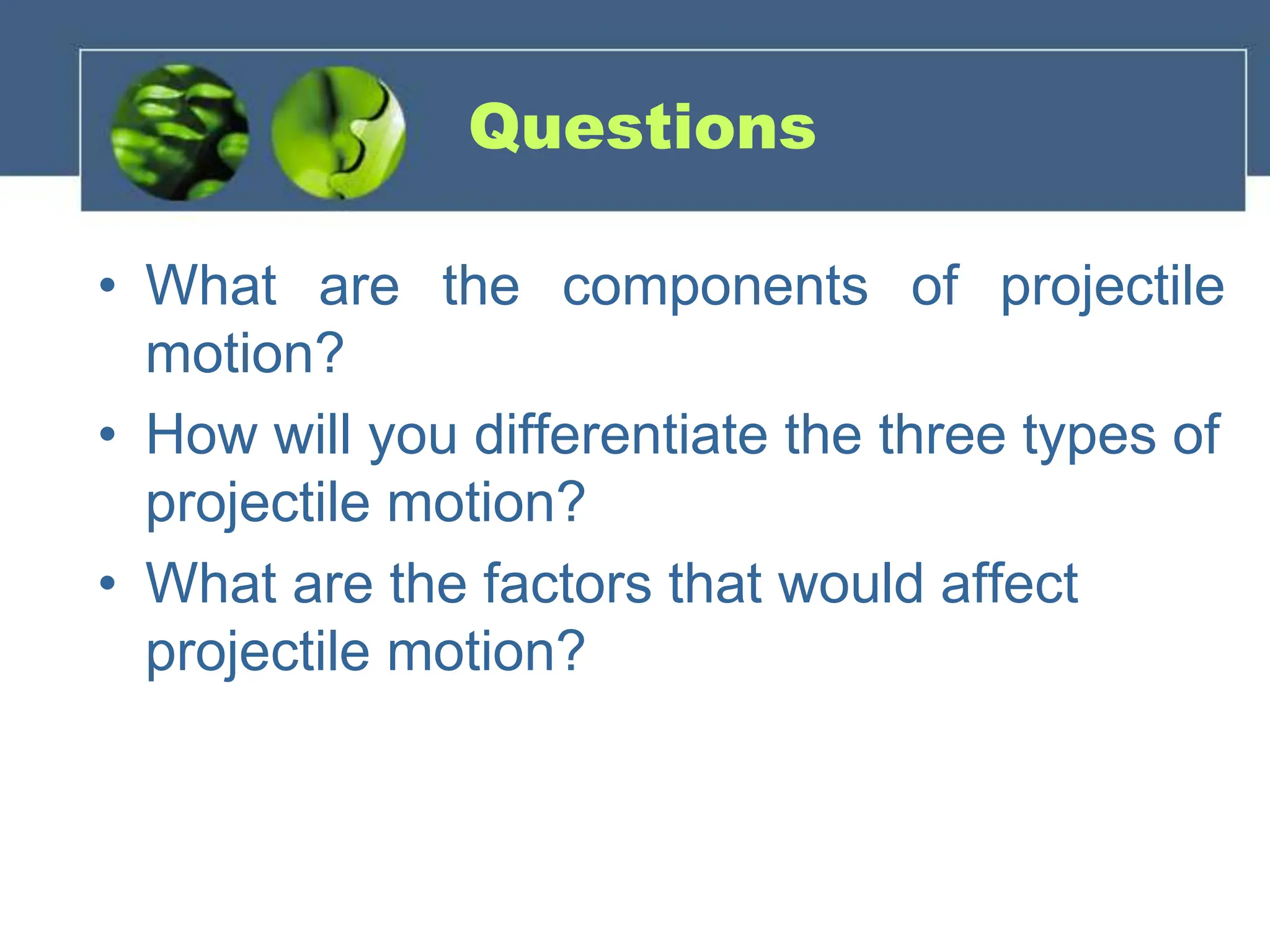 Questions

• What are the components of projectile motion?
• How will you differentiate the three types of projectile motion?
• What are the factors that would affect projectile motion?